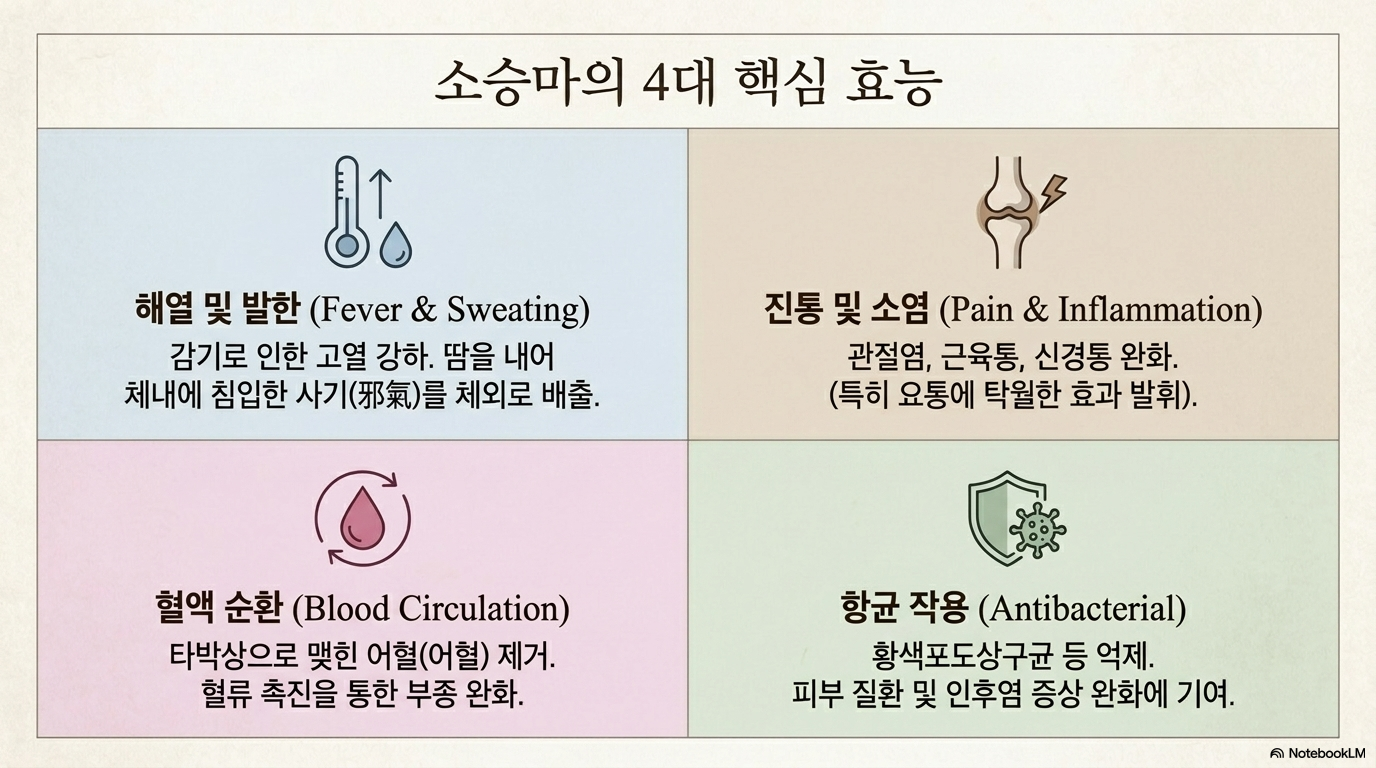 소승마의 4대 핵심 효능

해열 및 발한 (Fever & Sweating)
감기로 인한 고열 강하. 땀을 내어 체내에 침입한 사기(邪氣)를 체외로 배출.

진통 및 소염 (Pain & Inflammation)
관절염, 근육통, 신경통 완화. (특히 요통에 탁월한 효과 발휘).

혈액 순환 (Blood Circulation)
타박상으로 맺힌 어혈(어혈) 제거. 혈류 촉진을 통한 부종 완화.

항균 작용 (Antibacterial)
황색포도상구균 등 억제. 피부 질환 및 인후염 증상 완화에 기여.

NotebookLM